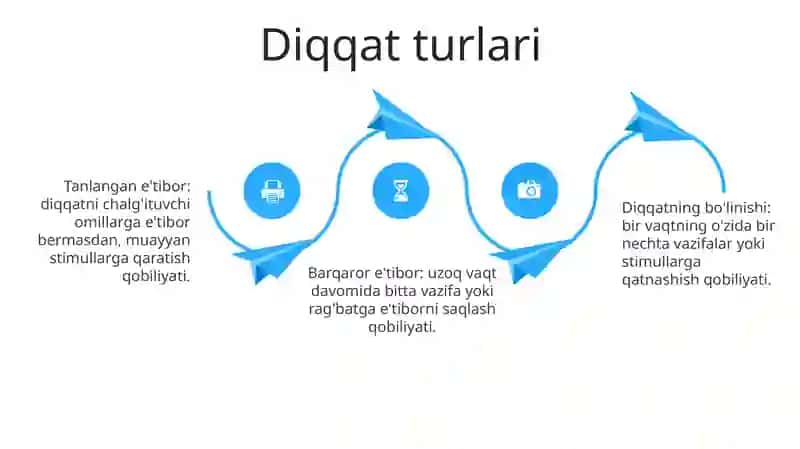 Diqqat turlari

Tanlangan e'tibor: diqqatni chalg'ituvchi omillarga e'tibor bermasdan, muayyan stimullarga qaratish qobiliyati.

Barqaror e'tibor: uzoq vaqt davomida bitta vazifa yoki rag'batga e'tiborni saqlash qobiliyati.

Diqqatning bo'linishi: bir vaqtning o'zida bir nechta vazifalar yoki stimullarga qatnashish qobiliyati.